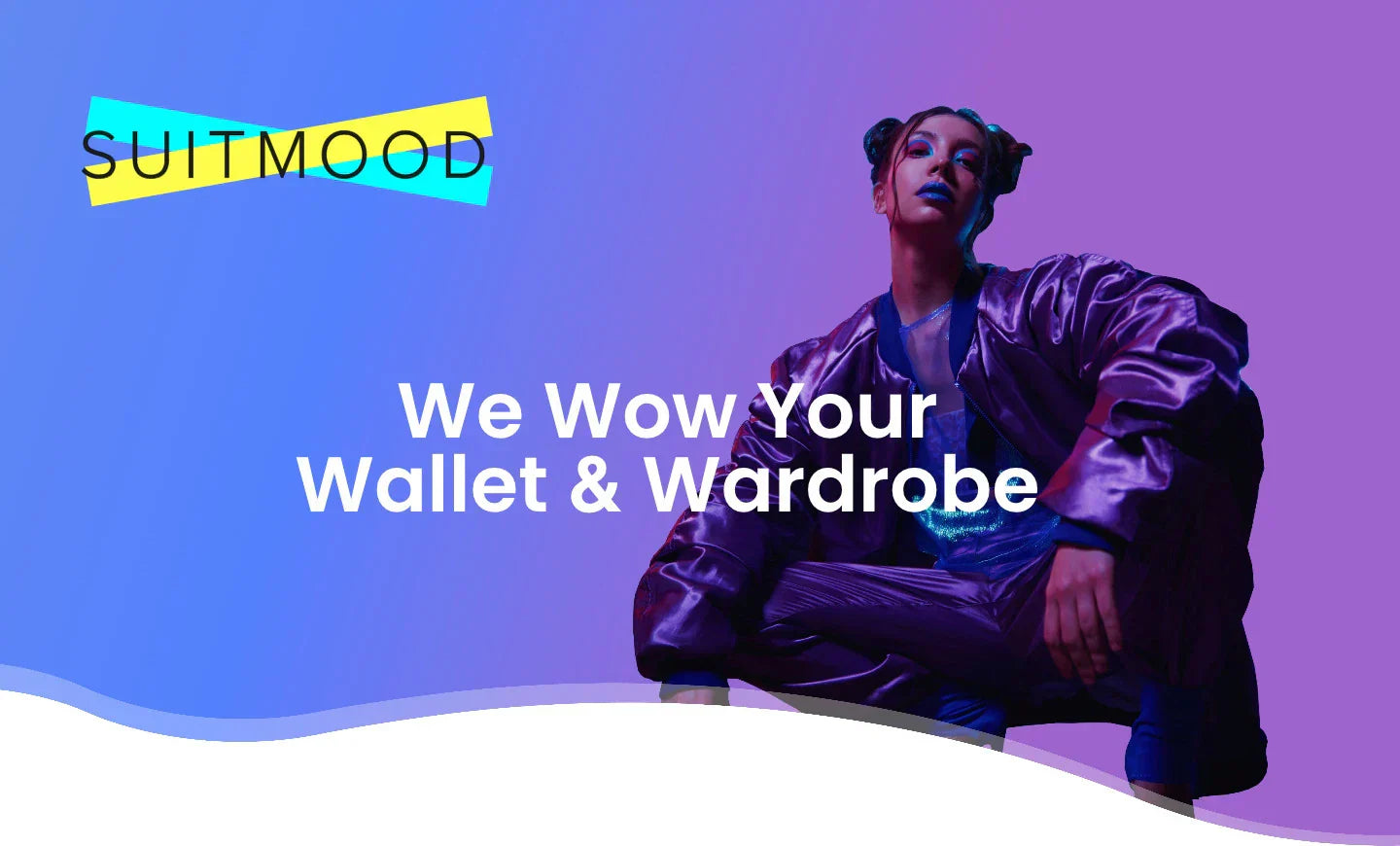 SUITMOOD

We Wow Your Wallet & Wardrobe